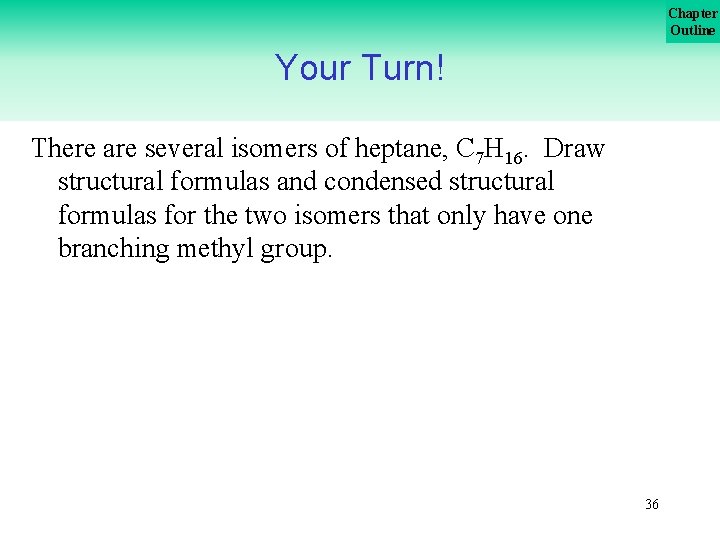 Chapter Outline

Your Turn!

There are several isomers of heptane, $C_7H_{16}$. Draw structural formulas and condensed structural formulas for the two isomers that only have one branching methyl group.

36